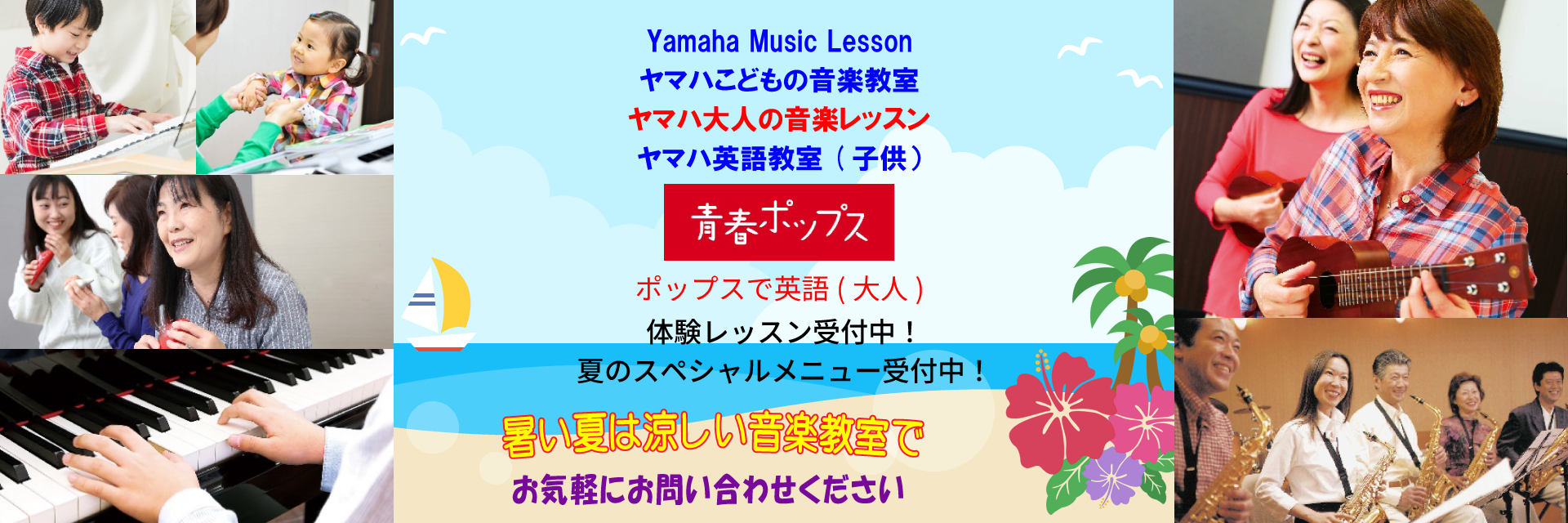 Yamaha Music Lesson
ヤマハこどもの音楽教室
ヤマハ大人の音楽レッスン
ヤマハ英語教室（子供）

青春ポップス

ポップスで英語（大人）
体験レッスン受付中！
夏のスペシャルメニュー受付中！

暑い夏は涼しい音楽教室で
お気軽にお問い合わせください